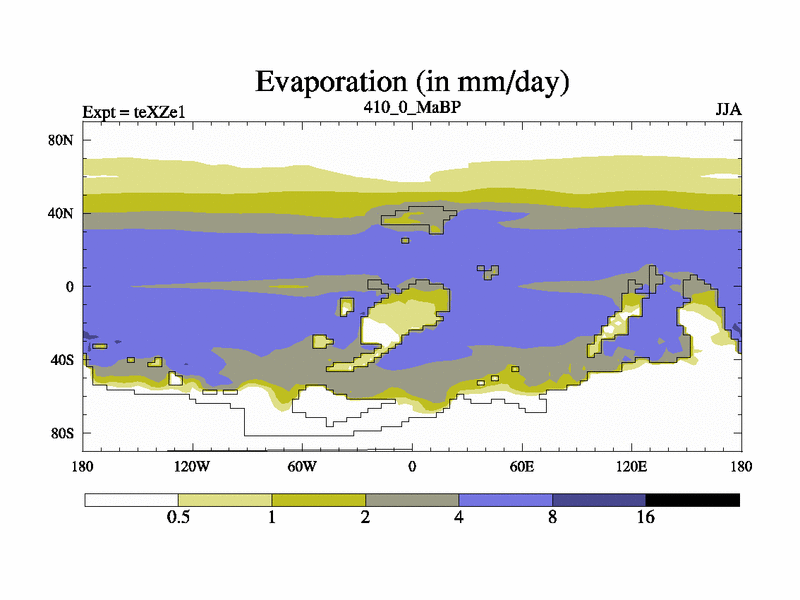 Evaporation (in mm/day)

Expt = teXZe1

410_0_MaBP

JJA

80N

40N

0

40S

80S

180

120W

60W

0

60E

120E

180

0.5

1

2

4

8

16